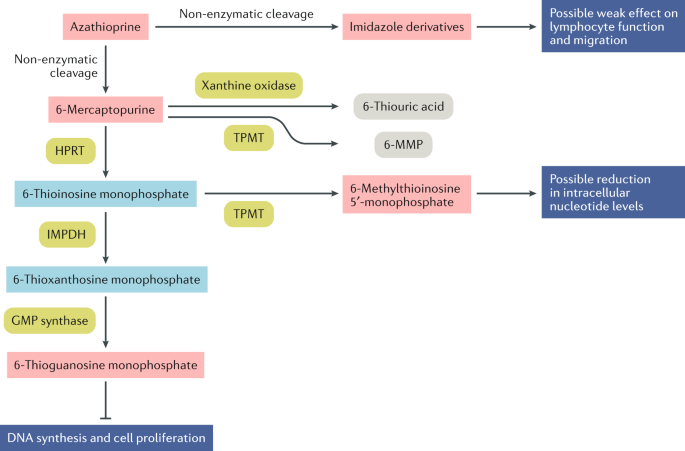 Azathioprine

Non-enzymatic cleavage

Imidazole derivatives

Possible weak effect on lymphocyte function and migration

Non-enzymatic cleavage

Xanthine oxidase

6-Mercaptopurine

6-Thiouric acid

TPMT

6-MMP

HPRT

6-Thioinosine monophosphate

TPMT

6-Methylthioinosine 5′-monophosphate

Possible reduction in intracellular nucleotide levels

IMPDH

6-Thioxanthosine monophosphate

GMP synthase

6-Thioguanosine monophosphate

DNA synthesis and cell proliferation